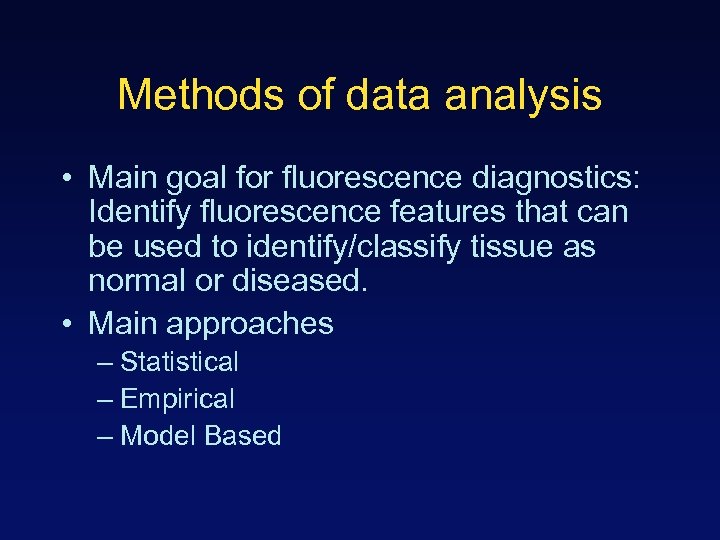 Methods of data analysis

• Main goal for fluorescence diagnostics: Identify fluorescence features that can be used to identify/classify tissue as normal or diseased.

• Main approaches
– Statistical
– Empirical
– Model Based